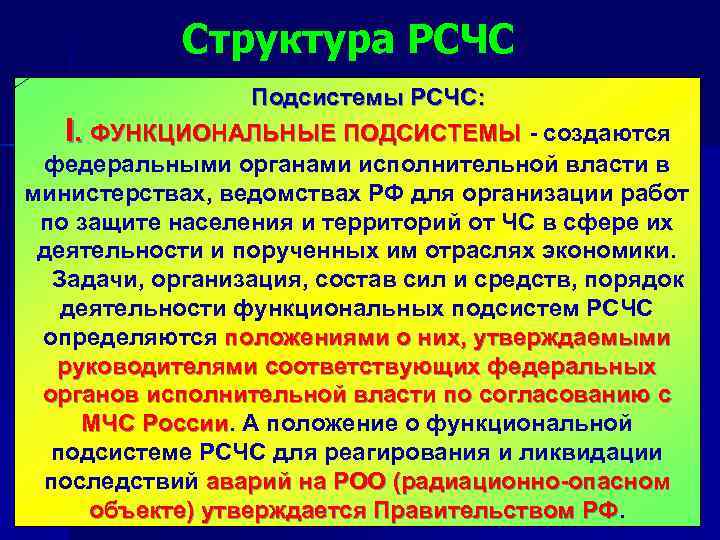 Структура РСЧС

Подсистемы РСЧС:

I. ФУНКЦИОНАЛЬНЫЕ ПОДСИСТЕМЫ - создаются федеральными органами исполнительной власти в министерствах, ведомствах РФ для организации работ по защите населения и территорий от ЧС в сфере их деятельности и порученных им отраслях экономики.

Задачи, организация, состав сил и средств, порядок деятельности функциональных подсистем РСЧС определяются положениями о них, утверждаемыми руководителями соответствующих федеральных органов исполнительной власти по согласованию с МЧС России. А положение о функциональной подсистеме РСЧС для реагирования и ликвидации последствий аварий на РОО (радиационно-опасном объекте) утверждается Правительством РФ.